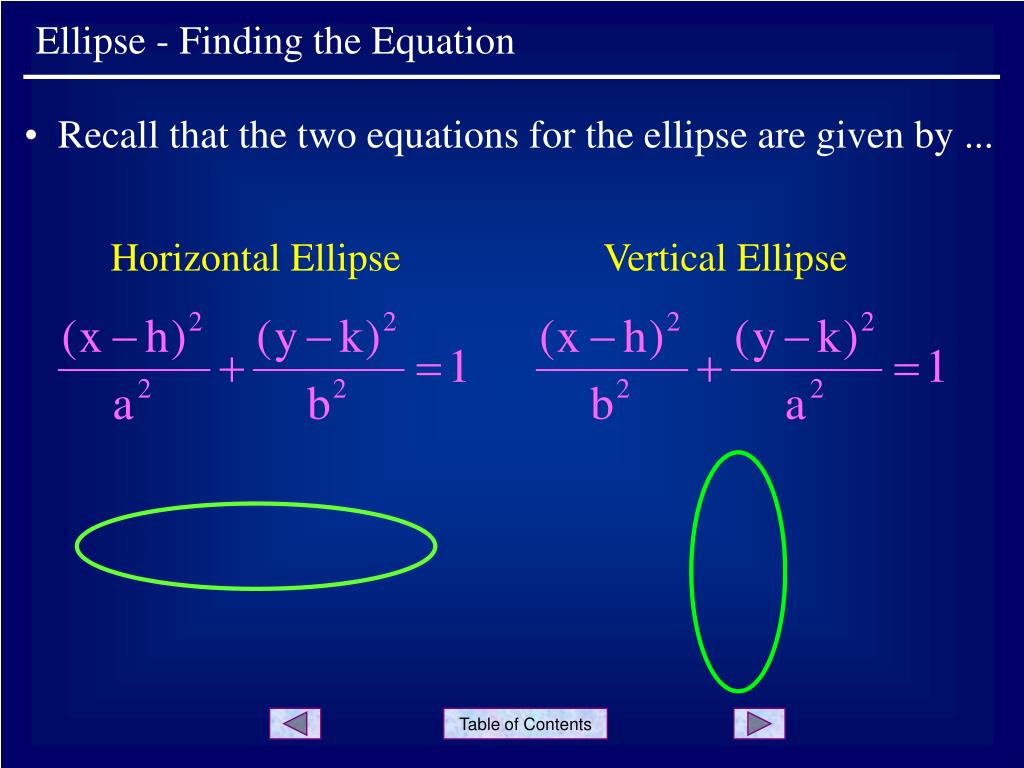 Ellipse - Finding the Equation

• Recall that the two equations for the ellipse are given by ...

Horizontal Ellipse

$\frac{(x-h)^2}{a^2}+\frac{(y-k)^2}{b^2}=1$

Vertical Ellipse

$\frac{(x-h)^2}{b^2}+\frac{(y-k)^2}{a^2}=1$

Table of Contents